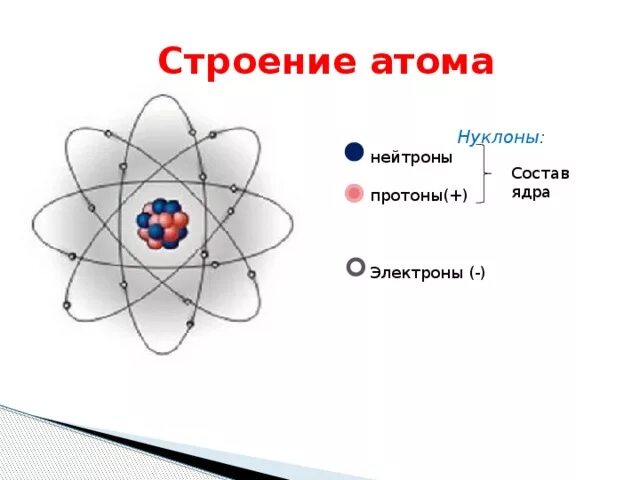 Строение атома

Нуклоны:

нейтроны

протоны(+)

Состав ядра

Электроны (-)